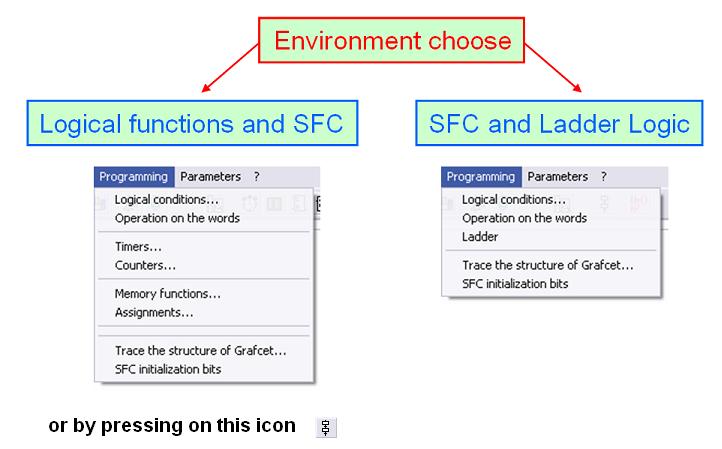 Environment choose

Logical functions and SFC

Programming Parameters ?

Logical conditions...
Operation on the words

Timers...
Counters...

Memory functions...
Assignments...

Trace the structure of Grafcet...
SFC initialization bits

SFC and Ladder Logic

Programming Parameters ?

Logical conditions...
Operation on the words
Ladder

Trace the structure of Grafcet...
SFC initialization bits

or by pressing on this icon